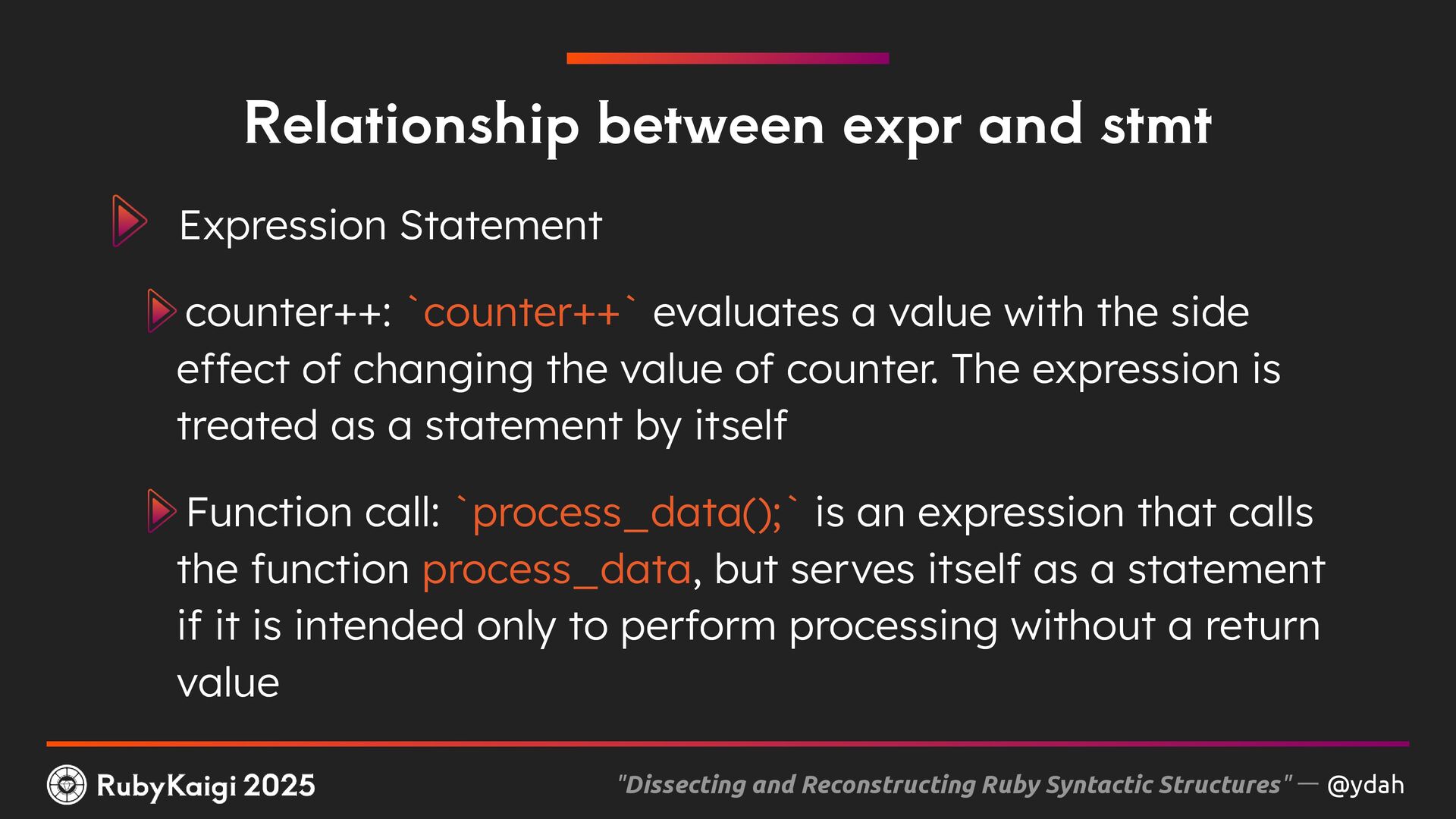 Relationship between expr and stmt

Expression Statement

counter++: `counter++` evaluates a value with the side effect of changing the value of counter. The expression is treated as a statement by itself

Function call: `process_data();` is an expression that calls the function process_data, but serves itself as a statement if it is intended only to perform processing without a return value

RubyKaigi 2025

"Dissecting and Reconstructing Ruby Syntactic Structures" — @ydah